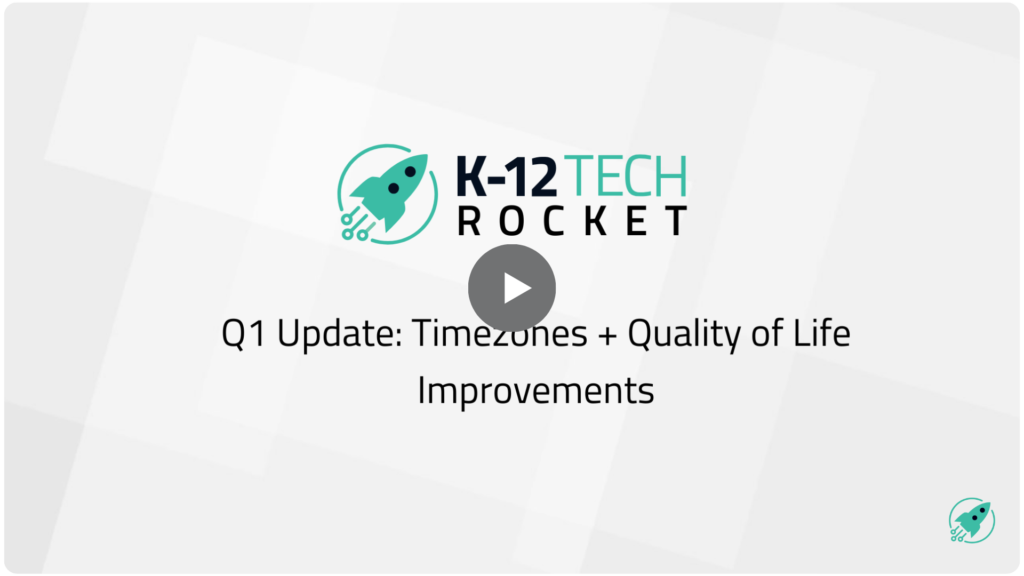 K-12 TECH
ROCKET

Q1 Update: Timezones + Quality of Life Improvements